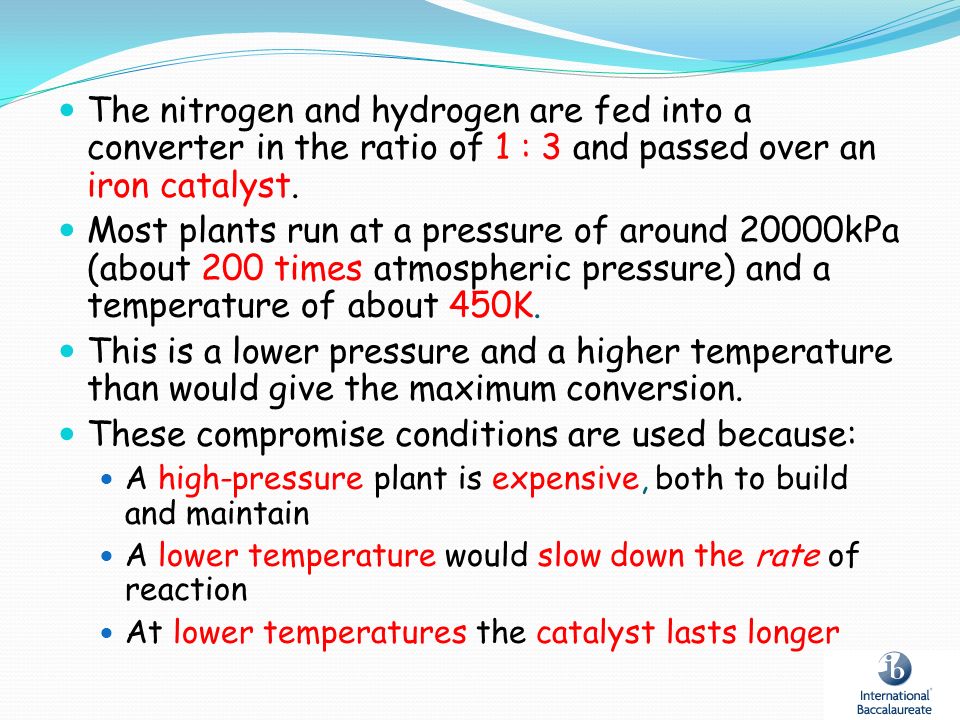 - The nitrogen and hydrogen are fed into a converter in the ratio of 1 : 3 and passed over an iron catalyst.
- Most plants run at a pressure of around 20000kPa (about 200 times atmospheric pressure) and a temperature of about 450K.
- This is a lower pressure and a higher temperature than would give the maximum conversion.
- These compromise conditions are used because:
  - A high-pressure plant is expensive, both to build and maintain
  - A lower temperature would slow down the rate of reaction
  - At lower temperatures the catalyst lasts longer

ib
International Baccalaureate